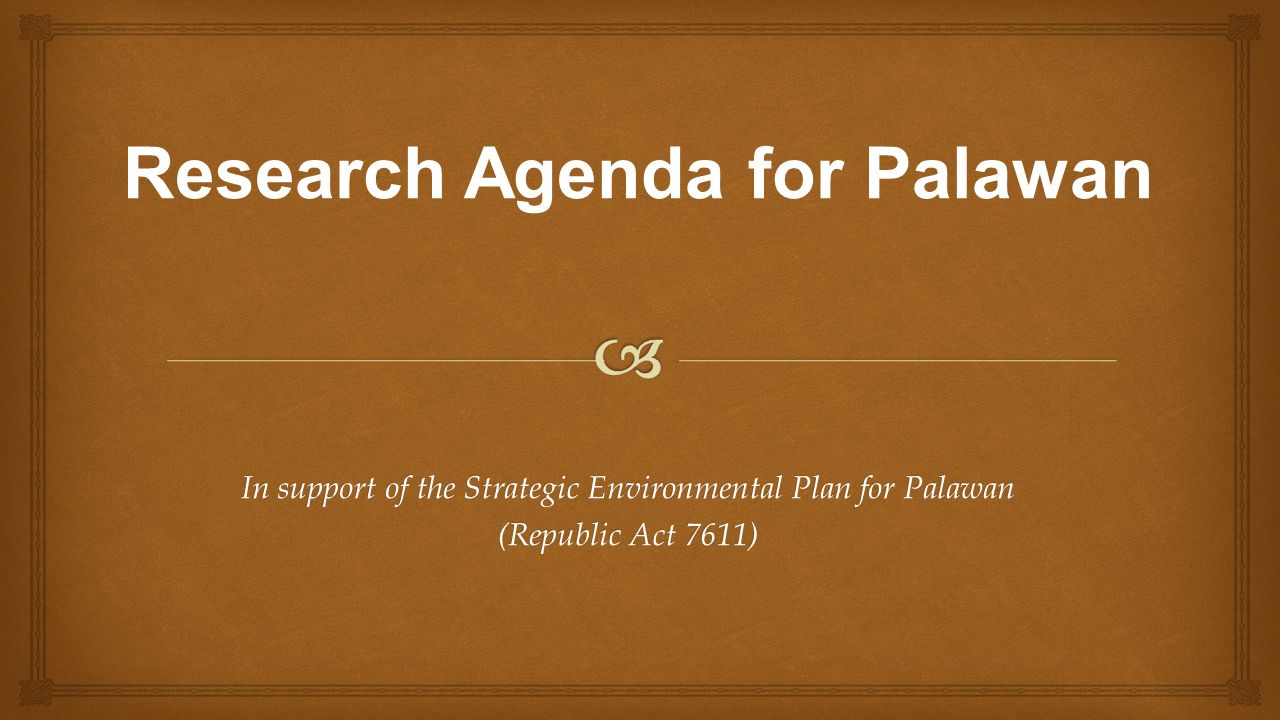 Research Agenda for Palawan

In support of the Strategic Environmental Plan for Palawan
(Republic Act 7611)